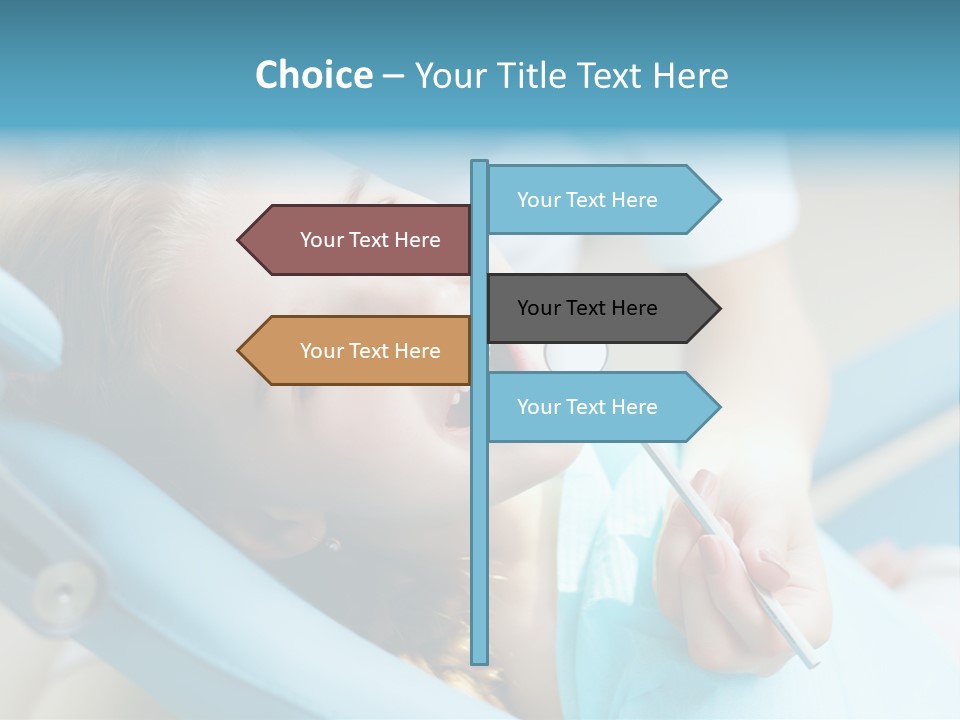 Choice – Your Title Text Here

Your Text Here

Your Text Here

Your Text Here

Your Text Here

Your Text Here